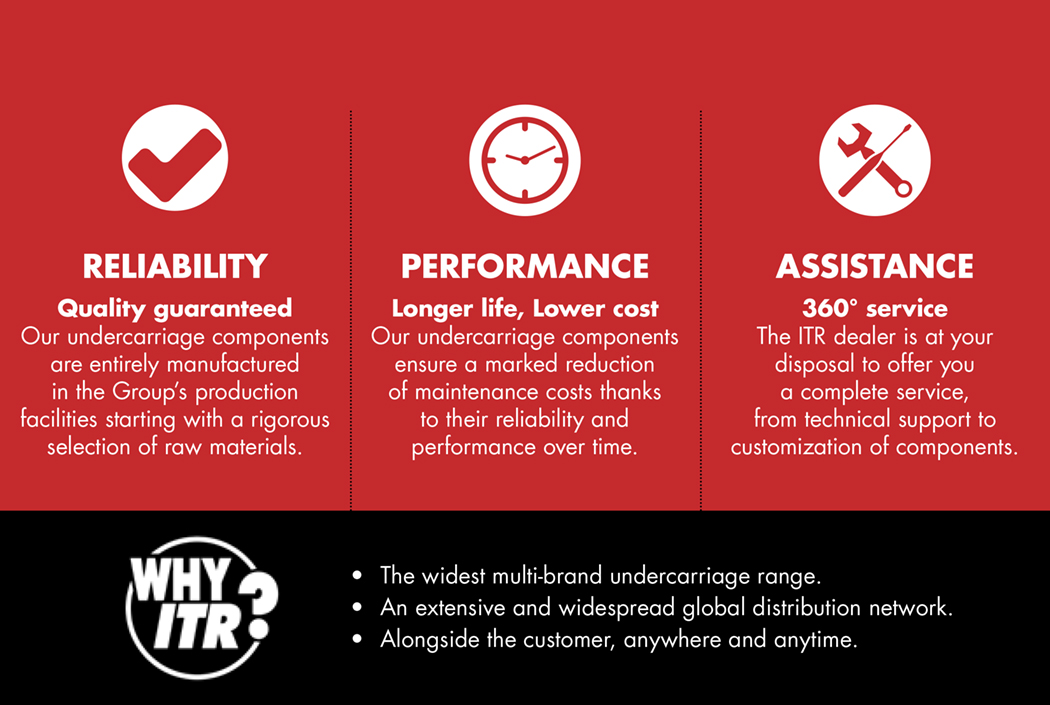 RELIABILITY
Quality guaranteed
Our undercarriage components are entirely manufactured in the Group's production facilities starting with a rigorous selection of raw materials.

PERFORMANCE
Longer life, Lower cost
Our undercarriage components ensure a marked reduction of maintenance costs thanks to their reliability and performance over time.

ASSISTANCE
360° service
The ITR dealer is at your disposal to offer you a complete service, from technical support to customization of components.

WHY ITR?

• The widest multi-brand undercarriage range.
• An extensive and widespread global distribution network.
• Alongside the customer, anywhere and anytime.